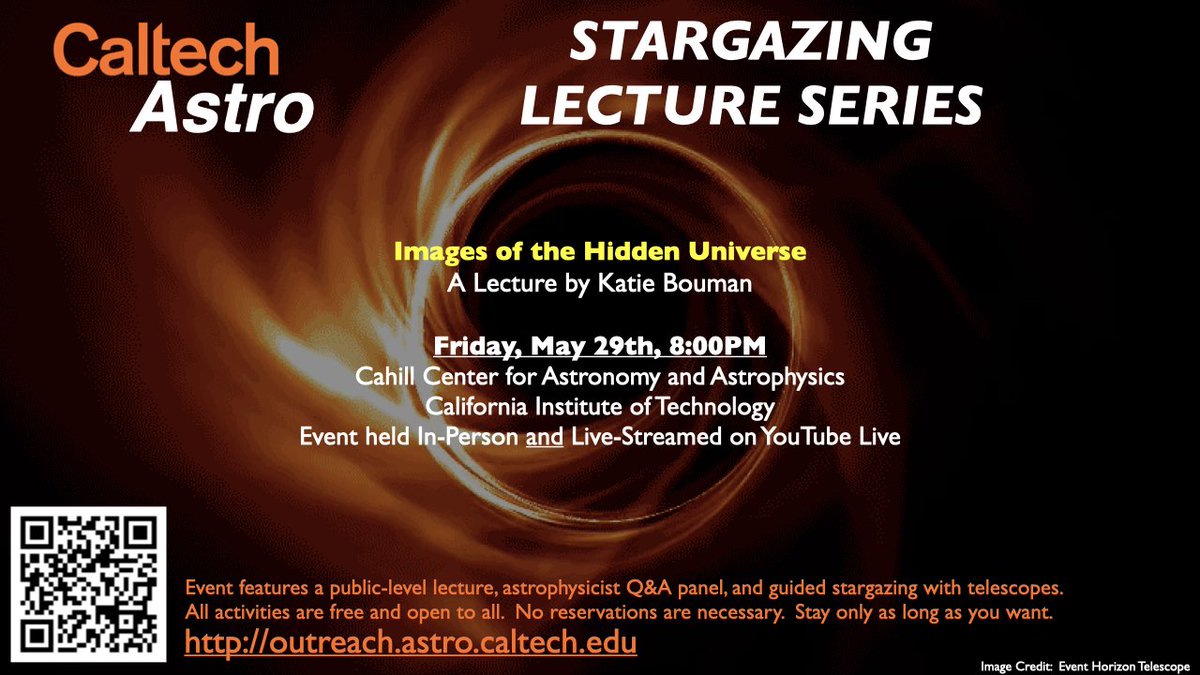 Caltech
Astro

STARGAZING LECTURE SERIES

Images of the Hidden Universe
A Lecture by Katie Bouman

Friday, May 29th, 8:00PM
Cahill Center for Astronomy and Astrophysics
California Institute of Technology
Event held In-Person and Live-Streamed on YouTube Live

Event features a public-level lecture, astrophysicist Q&A panel, and guided stargazing with telescopes. All activities are free and open to all. No reservations are necessary. Stay only as long as you want.
http://outreach.astro.caltech.edu

Image Credit: Event Horizon Telescope